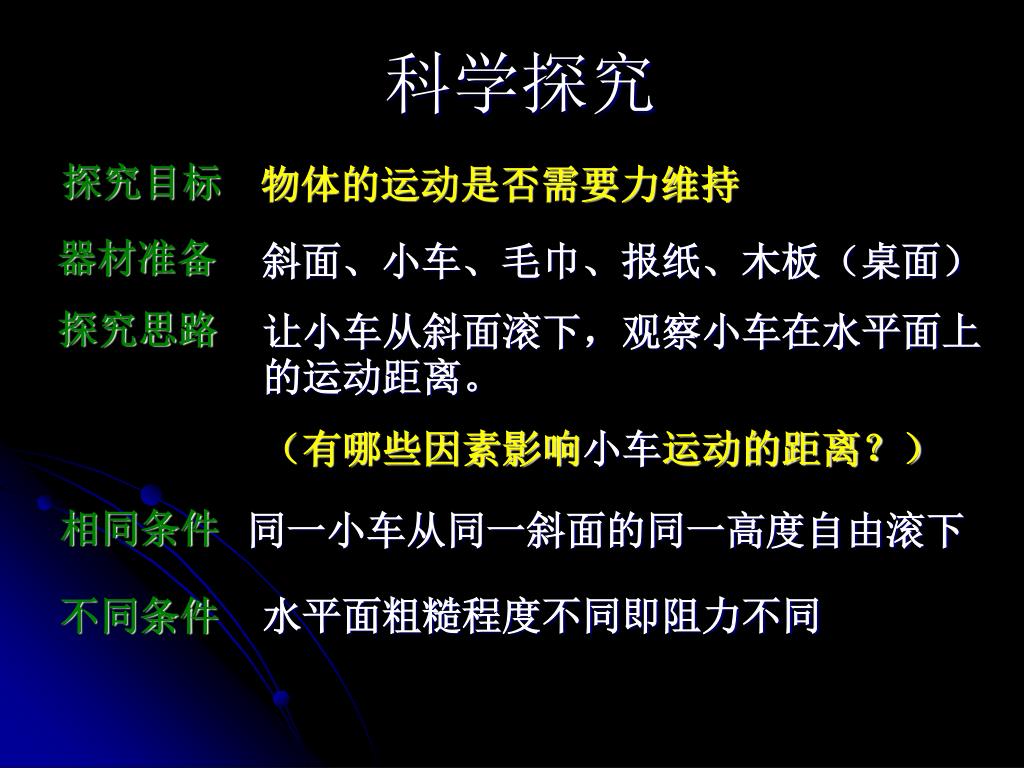 科学探究

探究目标 物体的运动是否需要力维持

器材准备 斜面、小车、毛巾、报纸、木板（桌面）

探究思路 让小车从斜面滚下，观察小车在水平面上的运动距离。

（有哪些因素影响小车运动的距离？）

相同条件 同一小车从同一斜面的同一高度自由滚下

不同条件 水平面粗糙程度不同即阻力不同